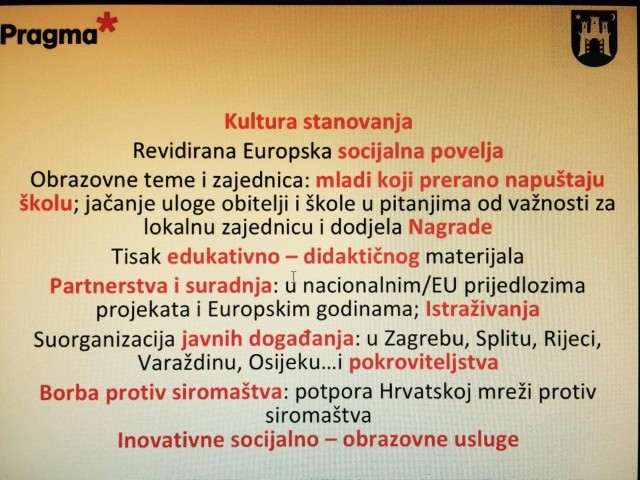 Pragma*

Kultura stanovanja

Revidirana Europska socijalna povelja

Obrazovne teme i zajednica: mladi koji prerano napuštaju školu; jačanje uloge obitelji i škole u pitanjima od važnosti za lokalnu zajednicu i dodjela Nagrade

Tisak edukativno – didaktičnog materijala

Partnerstva i suradnja: u nacionalnim/EU prijedlozima projekata i Europskim godinama; Istraživanja

Suorganizacija javnih događanja: u Zagrebu, Splitu, Rijeci, Varaždinu, Osijeku…i pokroviteljstva

Borba protiv siromaštva: potpora Hrvatskoj mreži protiv siromaštva

Inovativne socijalno – obrazovne usluge